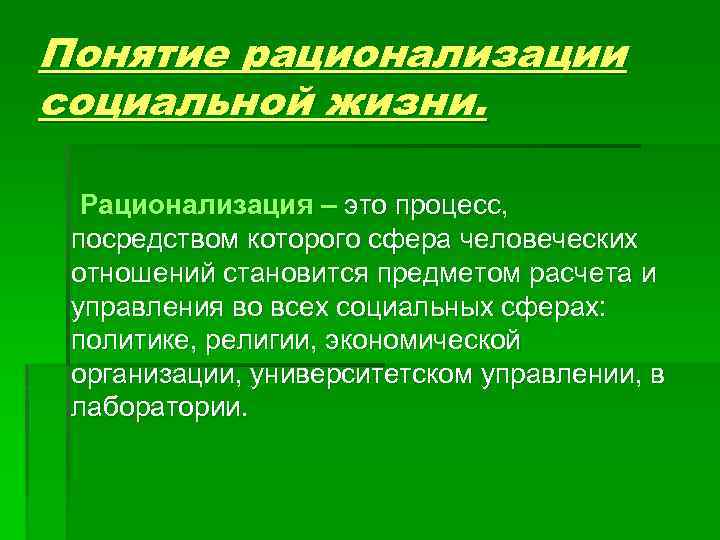 Понятие рационализации социальной жизни.

Рационализация – это процесс, посредством которого сфера человеческих отношений становится предметом расчета и управления во всех социальных сферах: политике, религии, экономической организации, университетском управлении, в лаборатории.